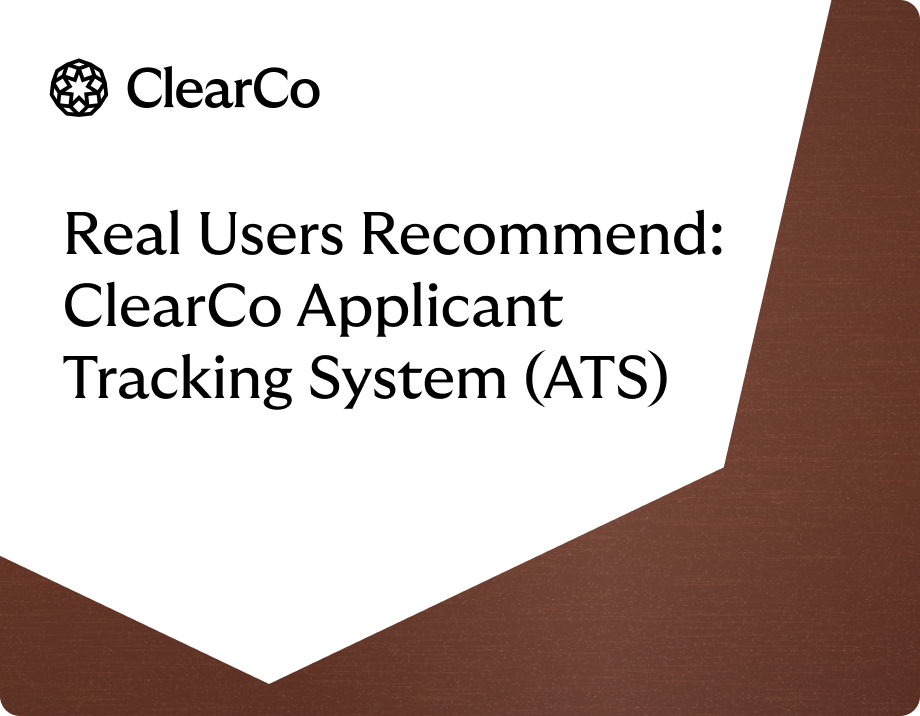 ClearCo

Real Users Recommend: ClearCo Applicant Tracking System (ATS)